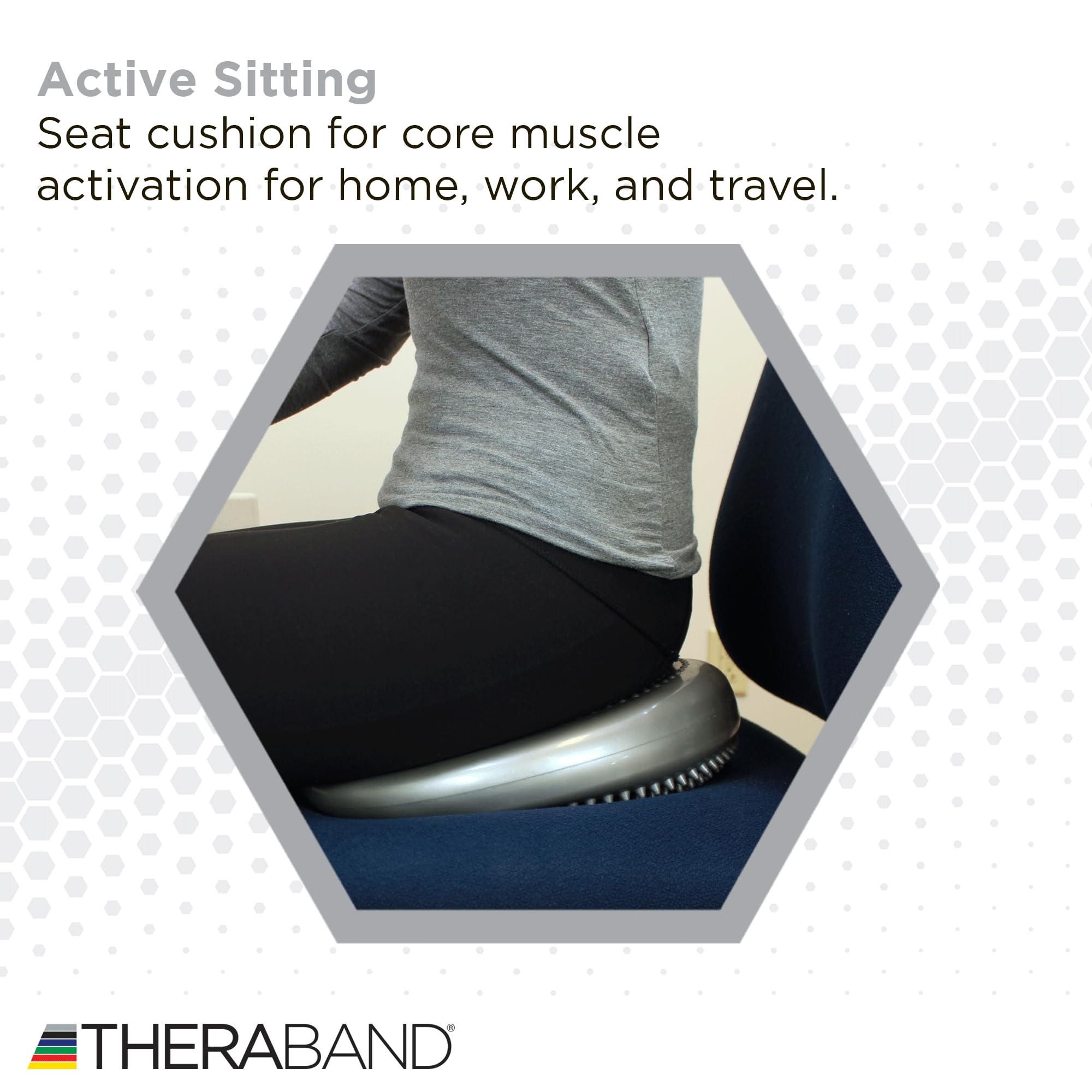 Active Sitting
Seat cushion for core muscle activation for home, work, and travel.

THERABAND®